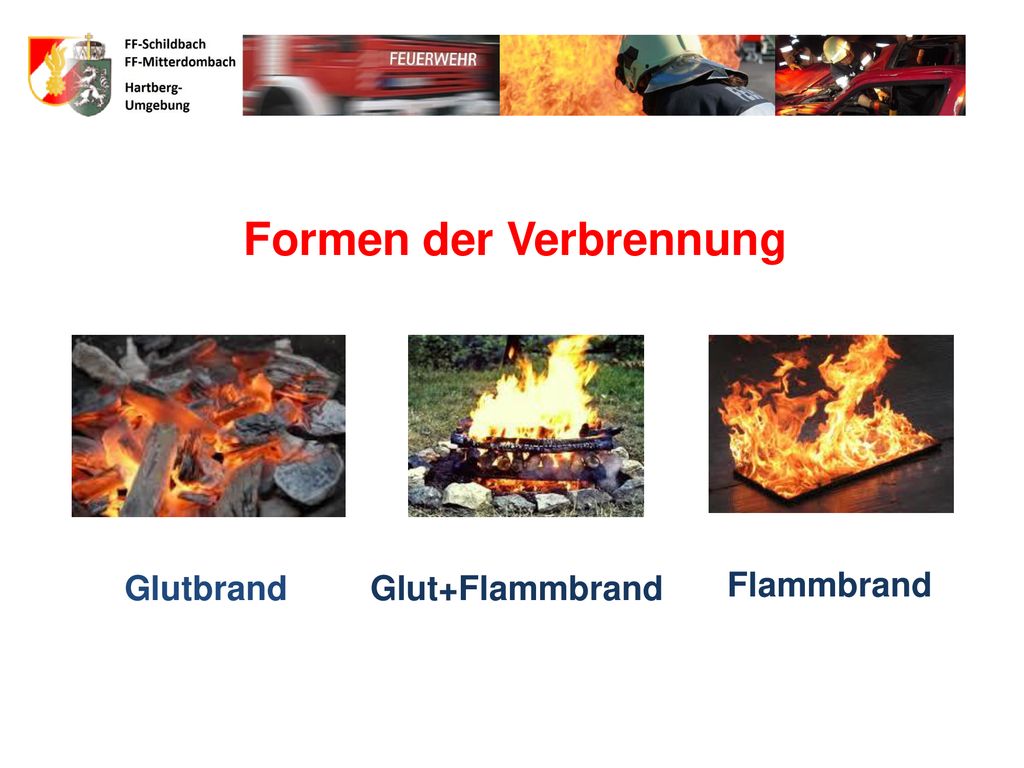 FF-Schildbach
FF-Mitterdombach
Hartberg-Umgebung

FEUERWEHR

Formen der Verbrennung

Glutbrand

Glut+Flammbrand

Flammbrand